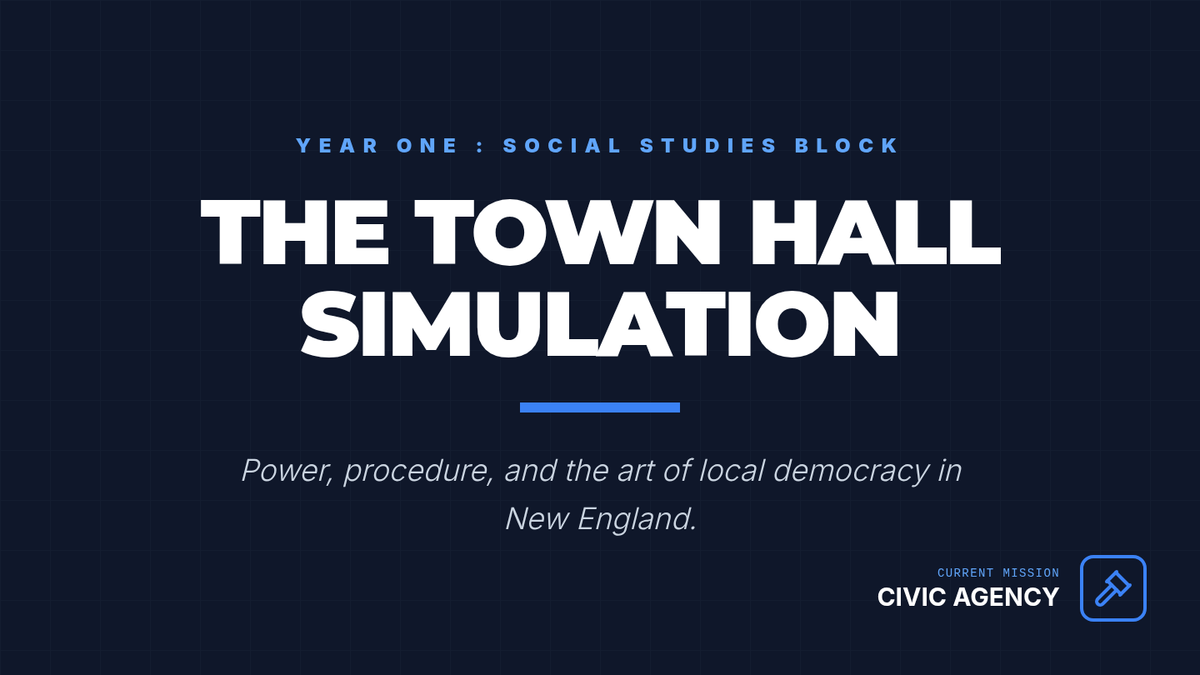 YEAR ONE : SOCIAL STUDIES BLOCK

THE TOWN HALL SIMULATION

Power, procedure, and the art of local democracy in New England.

CURRENT MISSION
CIVIC AGENCY